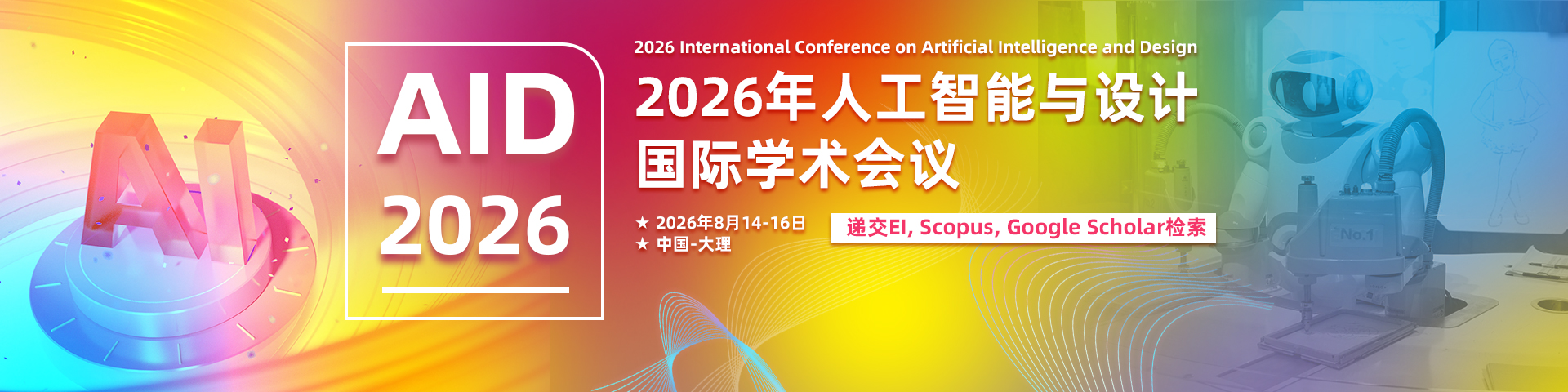 AI

AID
2026

2026 International Conference on Artificial Intelligence and Design
2026年人工智能与设计国际学术会议

★ 2026年8月14-16日
★ 中国-大理

递交EI, Scopus, Google Scholar检索

No.1